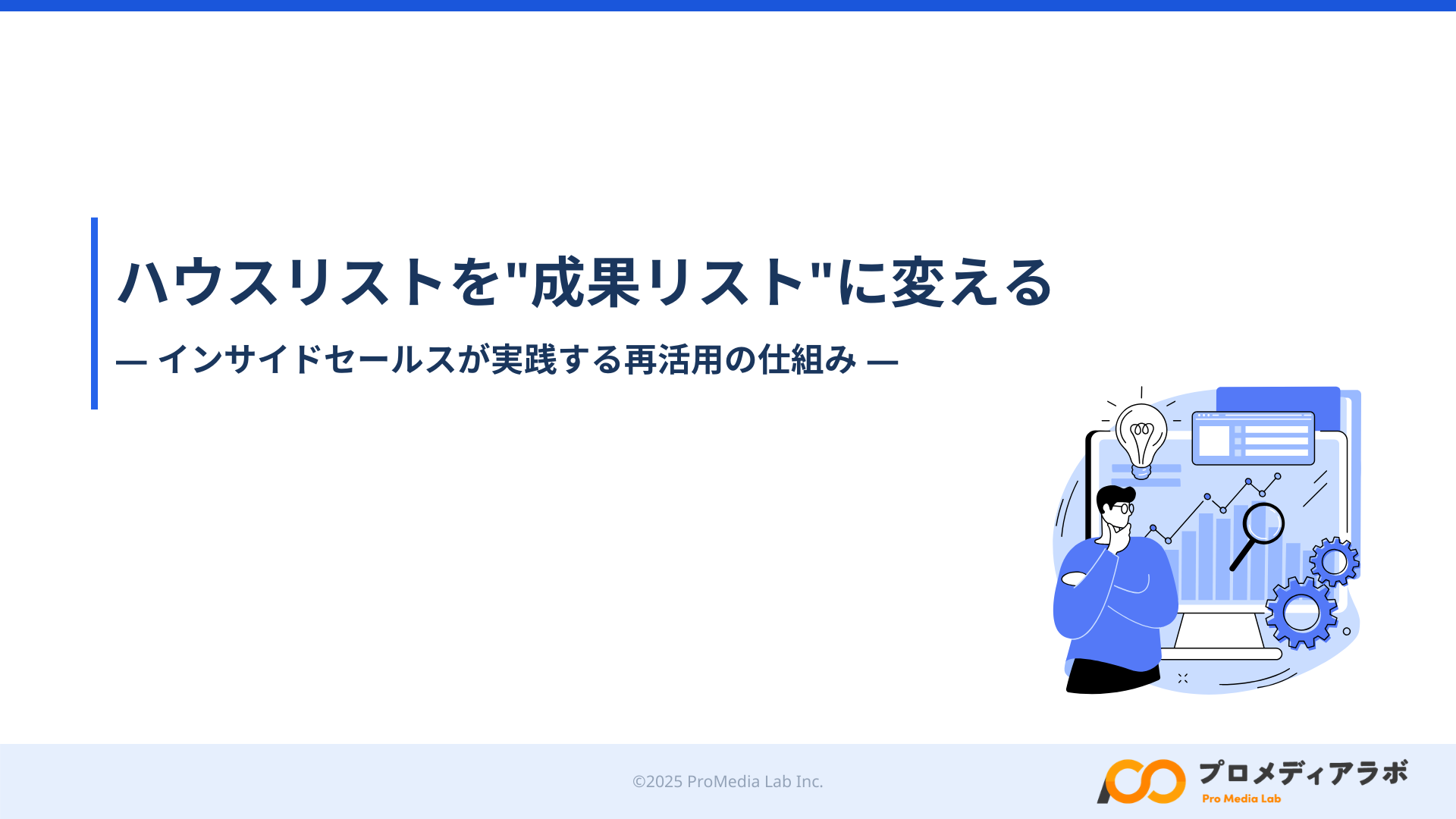 ハウスリストを"成果リスト"に変える

— インサイドセールスが実践する再活用の仕組み —

©2025 ProMedia Lab Inc.

プロメディアラボ
Pro Media Lab